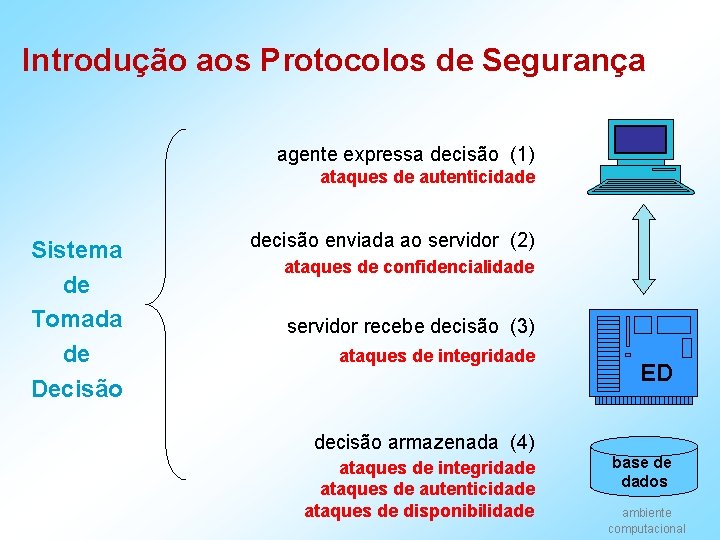 Introdução aos Protocolos de Segurança

Sistema de Tomada de Decisão

agente expressa decisão (1)
ataques de autenticidade

decisão enviada ao servidor (2)
ataques de confidencialidade

servidor recebe decisão (3)
ataques de integridade

decisão armazenada (4)
ataques de integridade
ataques de autenticidade
ataques de disponibilidade

ED

base de dados

ambiente computacional